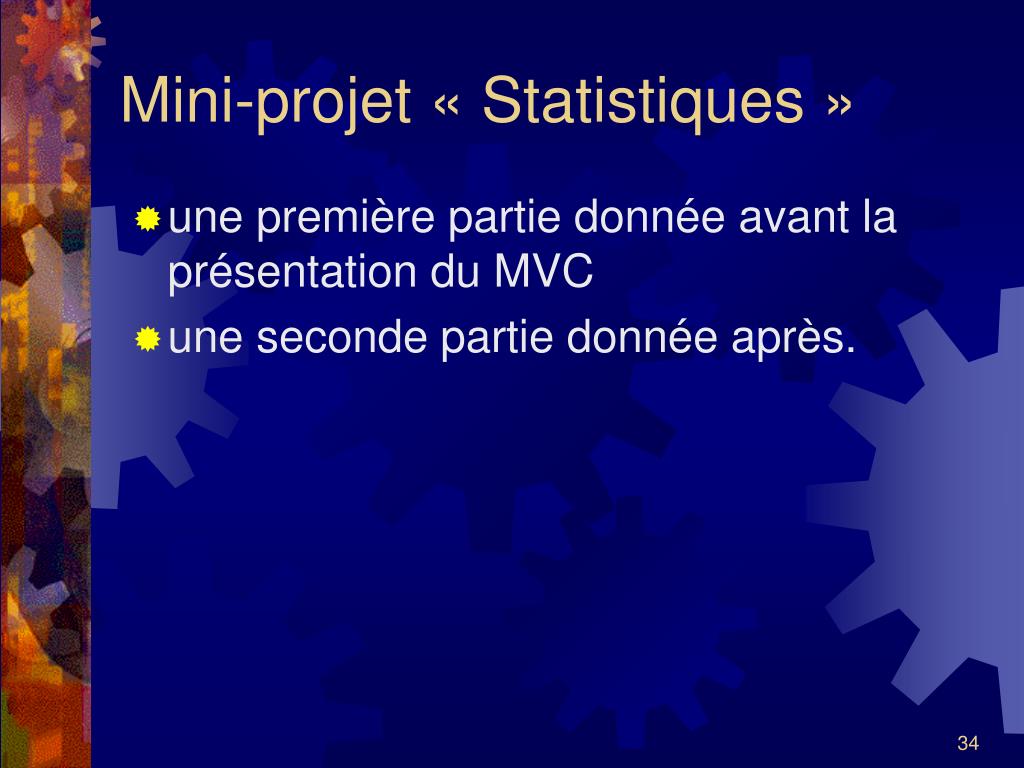 Mini-projet « Statistiques »

une première partie donnée avant la présentation du MVC

une seconde partie donnée après.

34